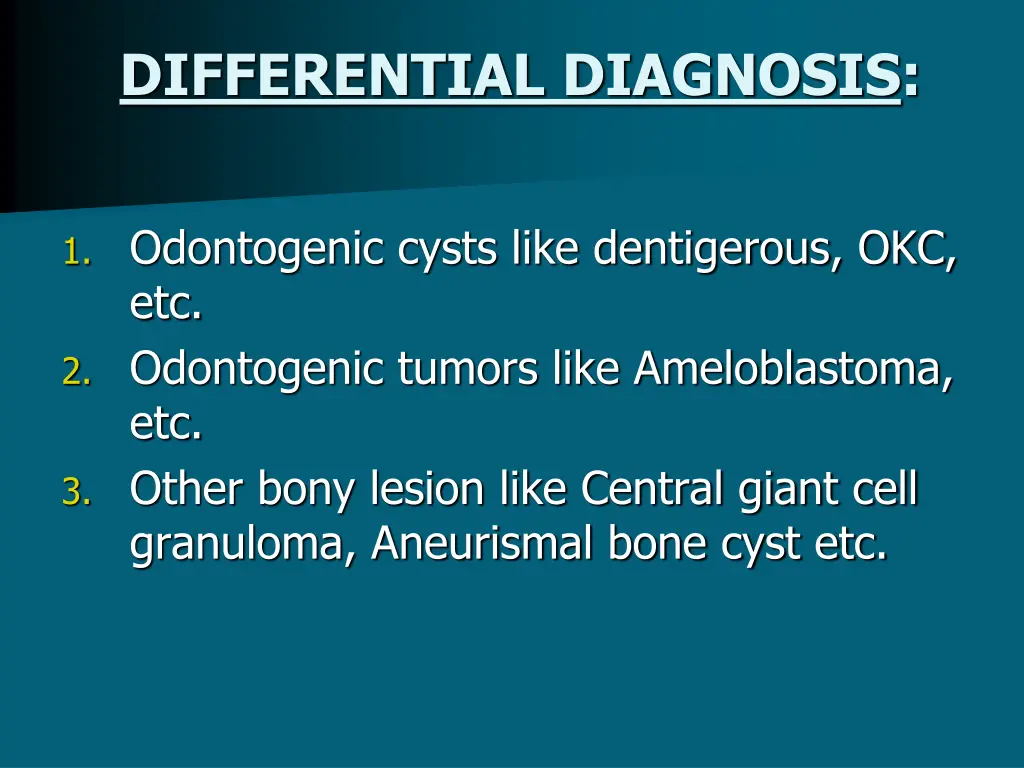 DIFFERENTIAL DIAGNOSIS:

1. Odontogenic cysts like dentigerous, OKC, etc.
2. Odontogenic tumors like Ameloblastoma, etc.
3. Other bony lesion like Central giant cell granuloma, Aneurismal bone cyst etc.